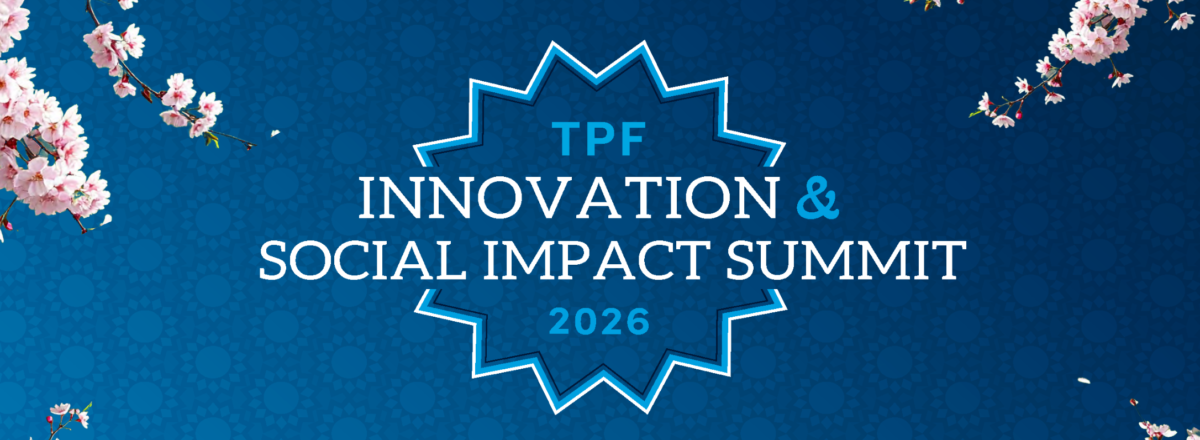 TPF
INNOVATION &
SOCIAL IMPACT SUMMIT
2026